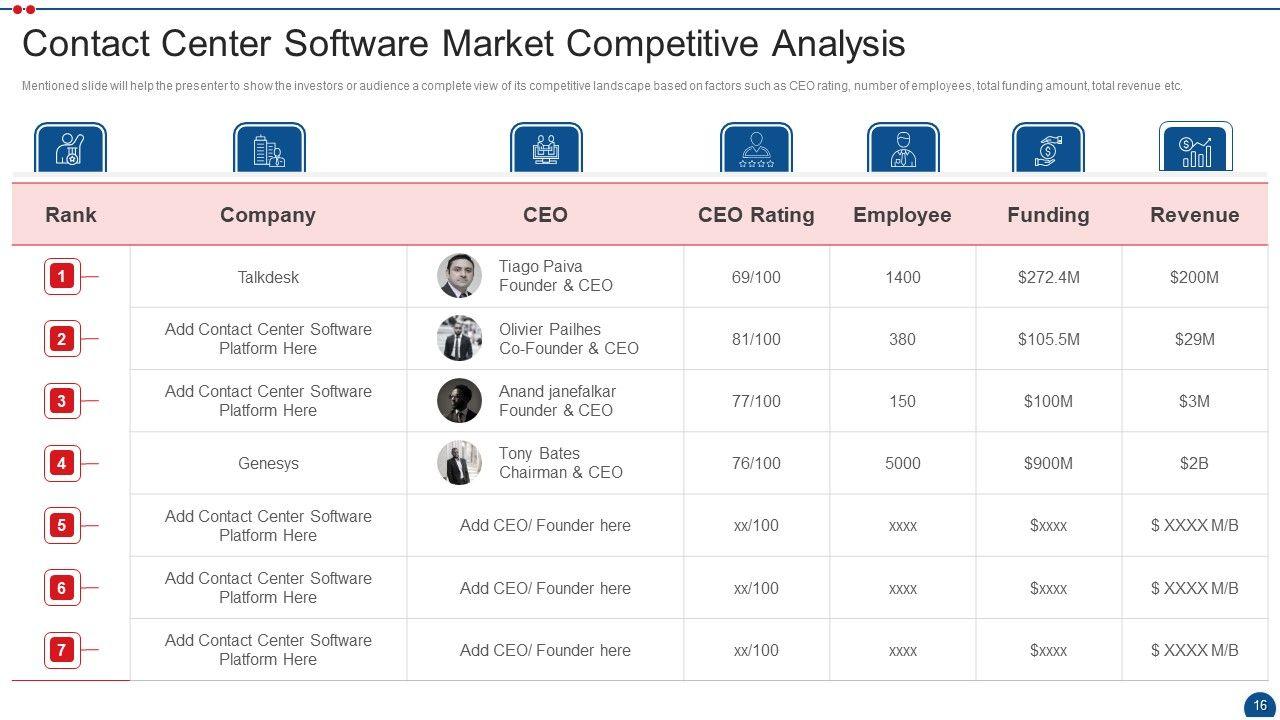 Contact Center Software Market Competitive Analysis

Mentioned slide will help the presenter to show the investors or audience a complete view of its competitive landscape based on factors such as CEO rating, number of employees, total funding amount, total revenue etc.

| Rank | Company | CEO | CEO Rating | Employee | Funding | Revenue |
|---|---|---|---|---|---|---|
| 1 | Talkdesk | Tiago Paiva Founder & CEO | 69/100 | 1400 | \$272.4M | \$200M |
| 2 | Add Contact Center Software Platform Here | Olivier Pailhes Co-Founder & CEO | 81/100 | 380 | \$105.5M | \$29M |
| 3 | Add Contact Center Software Platform Here | Anand janefalkar Founder & CEO | 77/100 | 150 | \$100M | \$3M |
| 4 | Genesys | Tony Bates Chairman & CEO | 76/100 | 5000 | \$900M | \$2B |
| 5 | Add Contact Center Software Platform Here | Add CEO/ Founder here | xx/100 | xxxx | \$xxxx | \$ XXXX M/B |
| 6 | Add Contact Center Software Platform Here | Add CEO/ Founder here | xx/100 | xxxx | \$xxxx | \$ XXXX M/B |
| 7 | Add Contact Center Software Platform Here | Add CEO/ Founder here | xx/100 | xxxx | \$xxxx | \$ XXXX M/B |

16